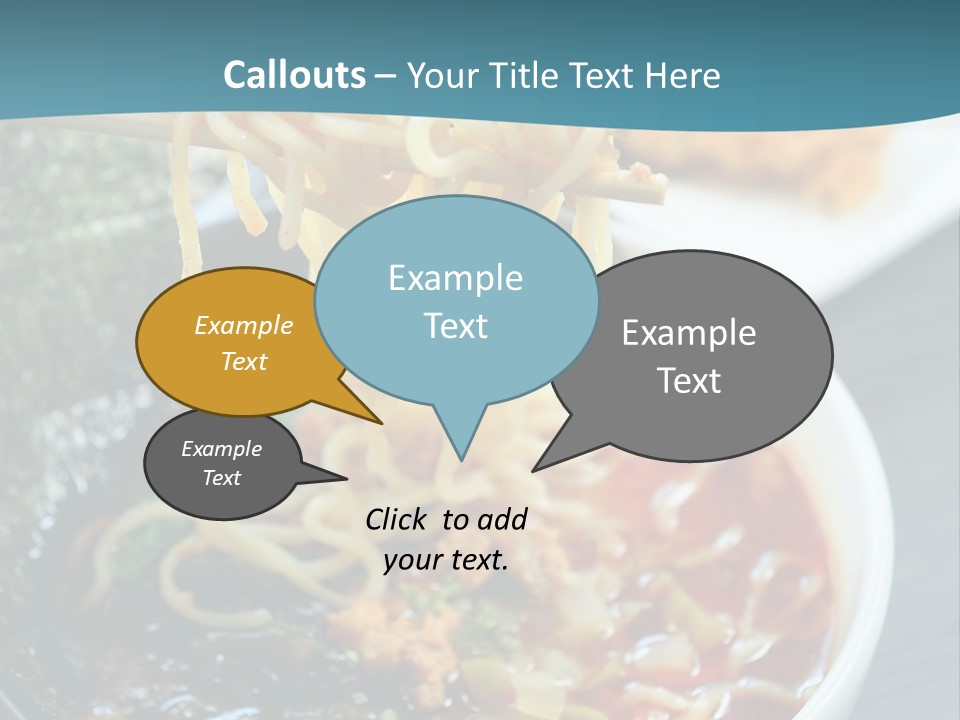 Callouts – Your Title Text Here

Example Text

Example Text

Example Text

Example Text

Click to add your text.